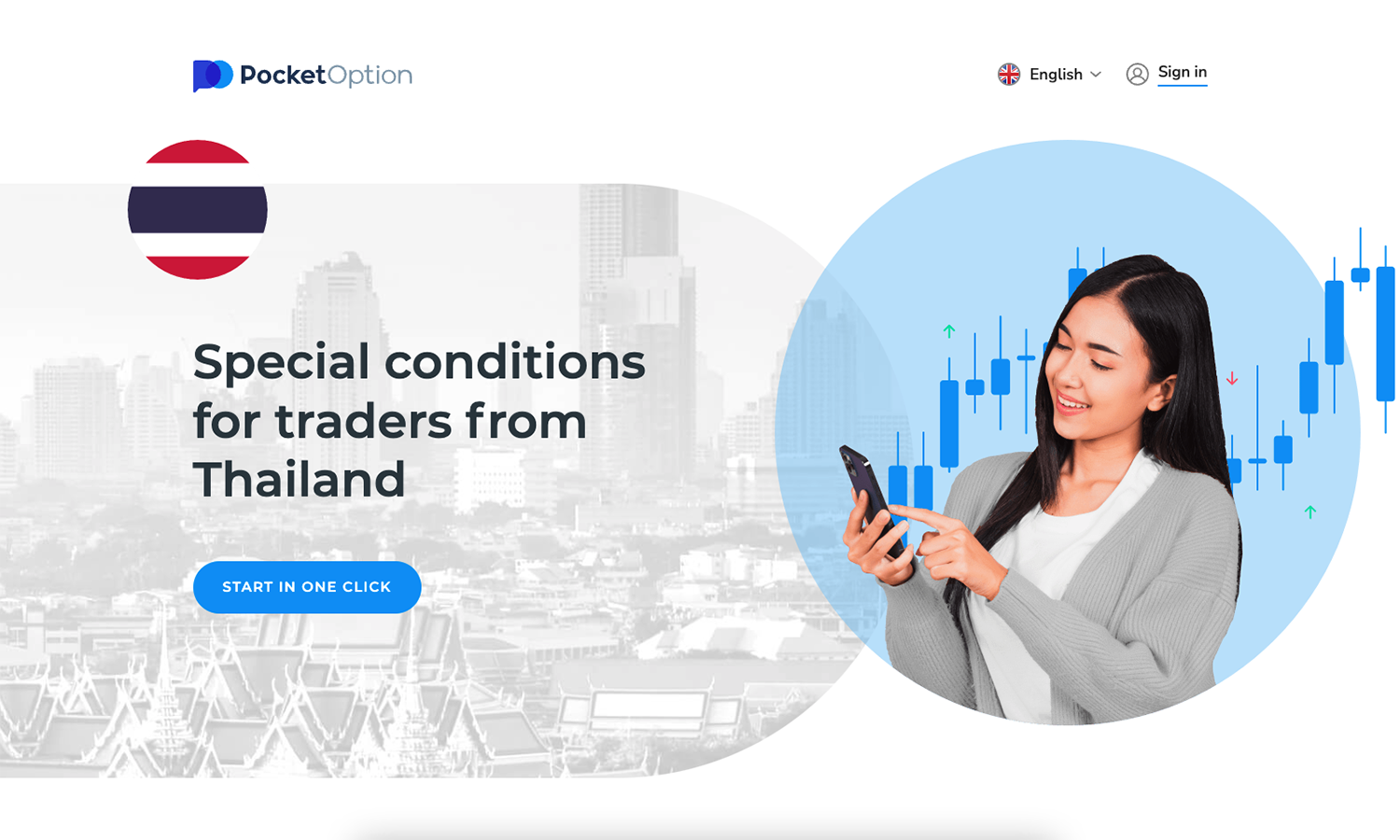 PocketOption

English

Sign in

Special conditions for traders from Thailand

START IN ONE CLICK